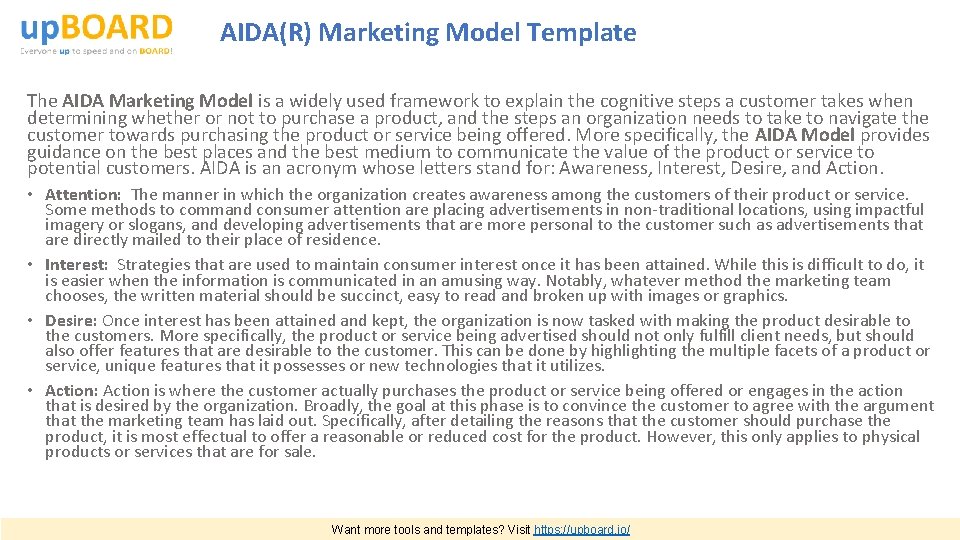 upBOARD
Everyone up to speed and on BOARD!

AIDA(R) Marketing Model Template

The AIDA Marketing Model is a widely used framework to explain the cognitive steps a customer takes when determining whether or not to purchase a product, and the steps an organization needs to take to navigate the customer towards purchasing the product or service being offered. More specifically, the AIDA Model provides guidance on the best places and the best medium to communicate the value of the product or service to potential customers. AIDA is an acronym whose letters stand for: Awareness, Interest, Desire, and Action.

• Attention: The manner in which the organization creates awareness among the customers of their product or service. Some methods to command consumer attention are placing advertisements in non-traditional locations, using impactful imagery or slogans, and developing advertisements that are more personal to the customer such as advertisements that are directly mailed to their place of residence.
• Interest: Strategies that are used to maintain consumer interest once it has been attained. While this is difficult to do, it is easier when the information is communicated in an amusing way. Notably, whatever method the marketing team chooses, the written material should be succinct, easy to read and broken up with images or graphics.
• Desire: Once interest has been attained and kept, the organization is now tasked with making the product desirable to the customers. More specifically, the product or service being advertised should not only fulfill client needs, but should also offer features that are desirable to the customer. This can be done by highlighting the multiple facets of a product or service, unique features that it possesses or new technologies that it utilizes.
• Action: Action is where the customer actually purchases the product or service being offered or engages in the action that is desired by the organization. Broadly, the goal at this phase is to convince the customer to agree with the argument that the marketing team has laid out. Specifically, after detailing the reasons that the customer should purchase the product, it is most effectual to offer a reasonable or reduced cost for the product. However, this only applies to physical products or services that are for sale.

Want more tools and templates? Visit https://upboard.io/